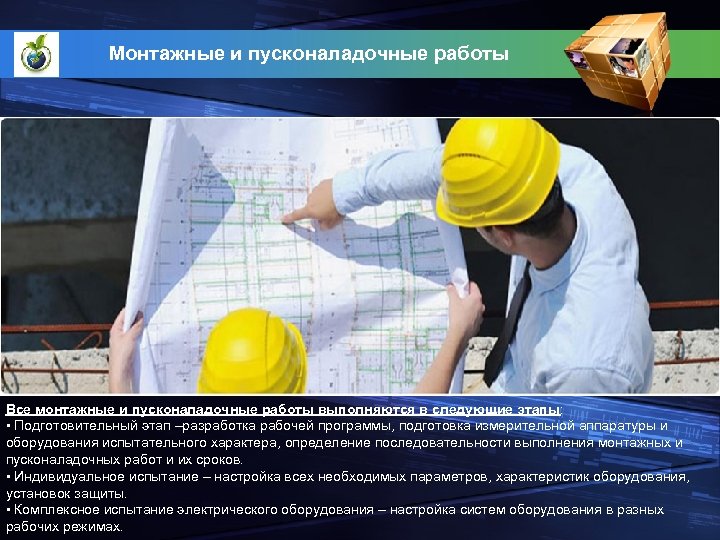 Монтажные и пусконаладочные работы

Все монтажные и пусконаладочные работы выполняются в следующие этапы:
▪ Подготовительный этап –разработка рабочей программы, подготовка измерительной аппаратуры и оборудования испытательного характера, определение последовательности выполнения монтажных и пусконаладочных работ и их сроков.
▪ Индивидуальное испытание – настройка всех необходимых параметров, характеристик оборудования, установок защиты.
▪ Комплексное испытание электрического оборудования – настройка систем оборудования в разных рабочих режимах.